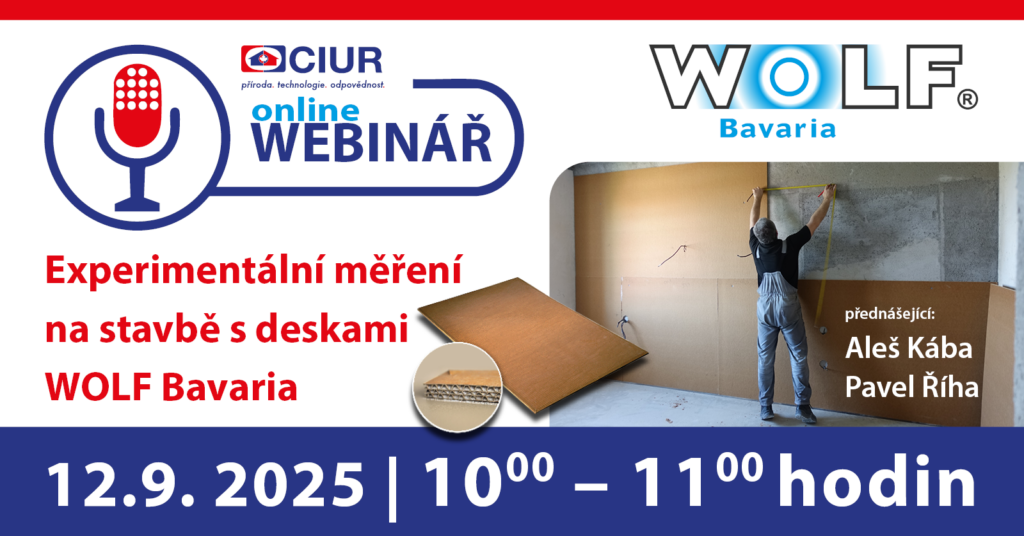 CIUR
příroda. technologie. odpovědnost.
online
WEBINÁŘ

WOLF®
Bavaria

Experimentální měření na stavbě s deskami WOLF Bavaria

přednášející:
Aleš Kába
Pavel Říha

12.9. 2025 | $10^{00}$ – $11^{00}$ hodin